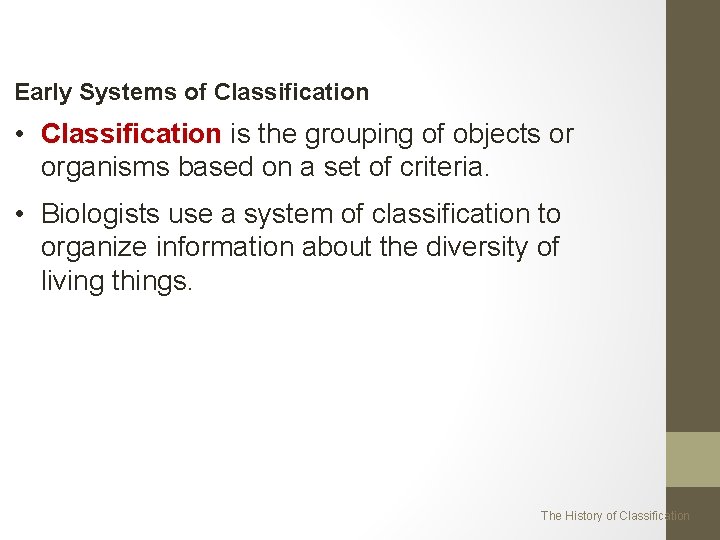 Early Systems of Classification

• Classification is the grouping of objects or organisms based on a set of criteria.

• Biologists use a system of classification to organize information about the diversity of living things.

The History of Classification